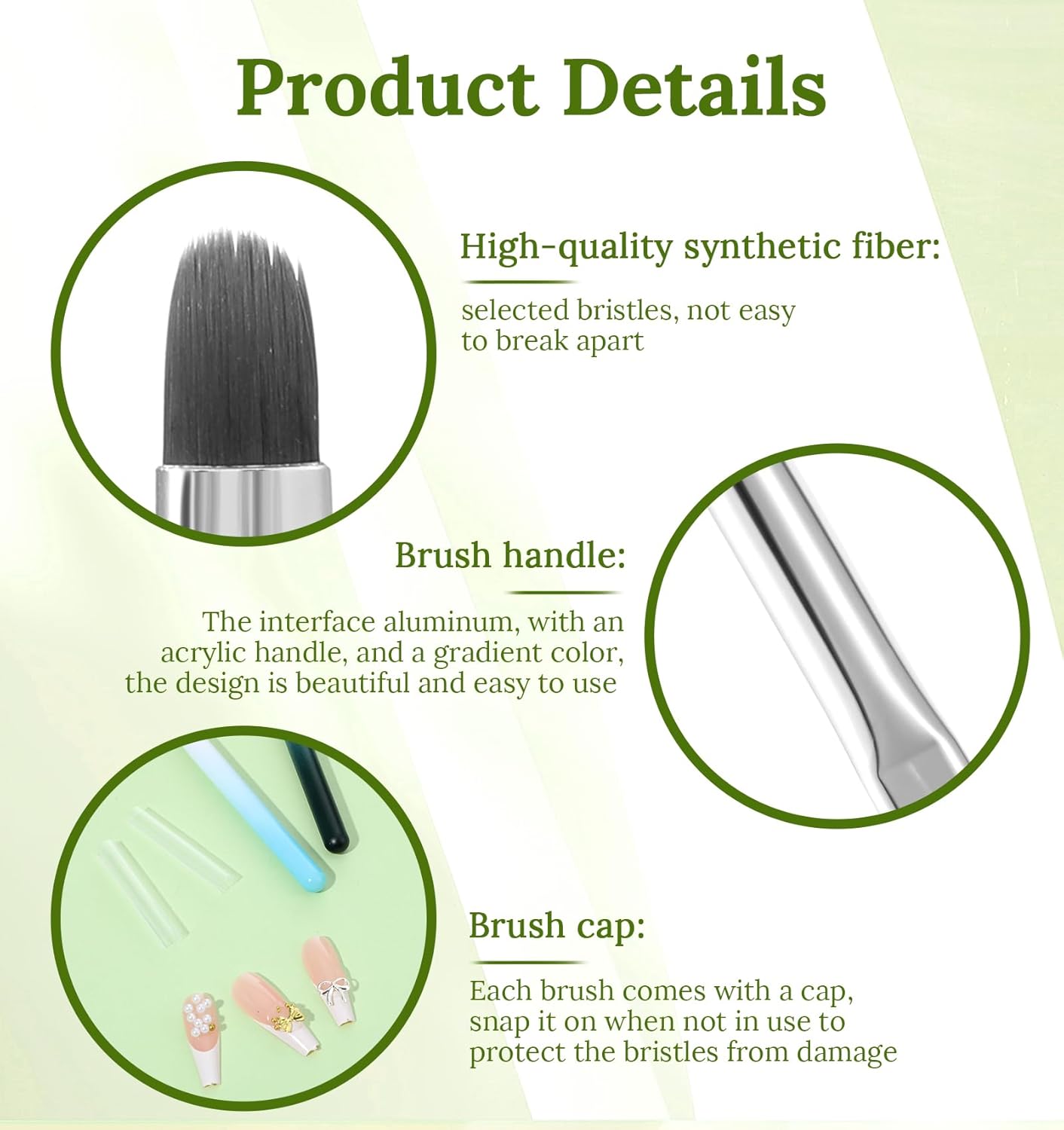 Product Details

High-quality synthetic fiber:

selected bristles, not easy to break apart

Brush handle:

The interface aluminum, with an acrylic handle, and a gradient color, the design is beautiful and easy to use

Brush cap:

Each brush comes with a cap, snap it on when not in use to protect the bristles from damage